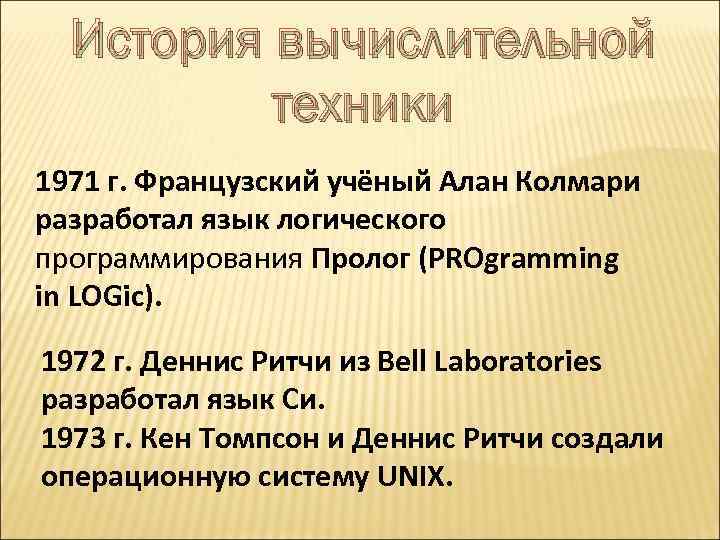 История вычислительной техники

1971 г. Французский учёный Алан Колмари разработал язык логического программирования Пролог (PROgramming in LOGic).

1972 г. Деннис Ритчи из Bell Laboratories разработал язык Си.
1973 г. Кен Томпсон и Деннис Ритчи создали операционную систему UNIX.